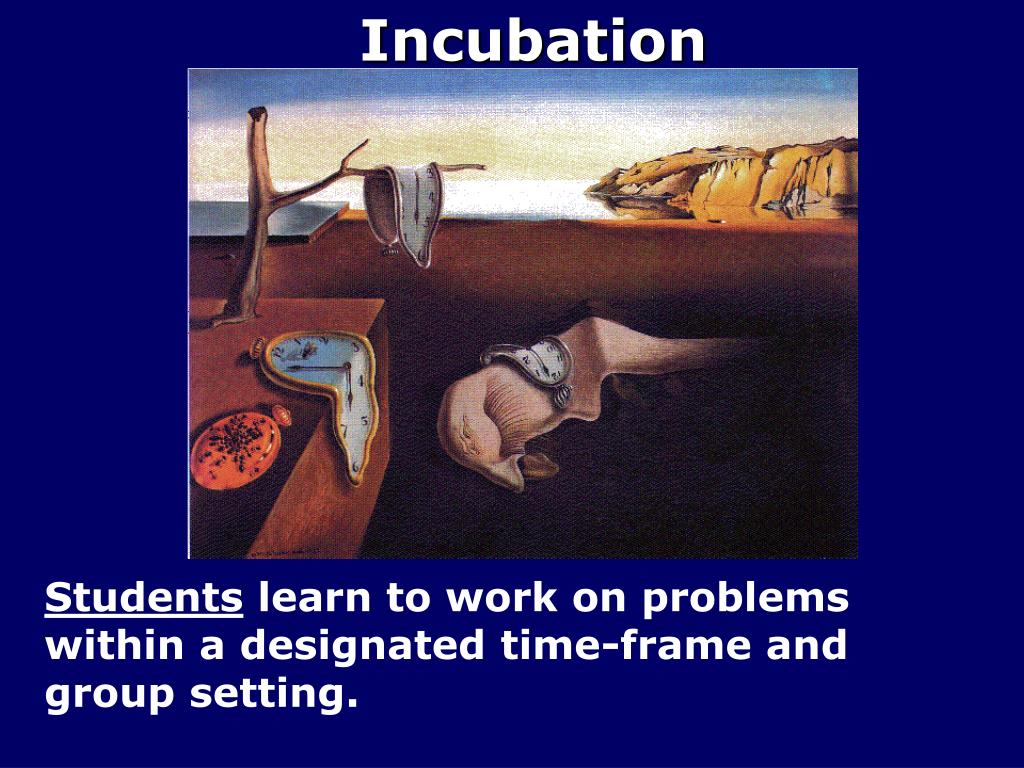 Incubation

Students learn to work on problems within a designated time-frame and group setting.